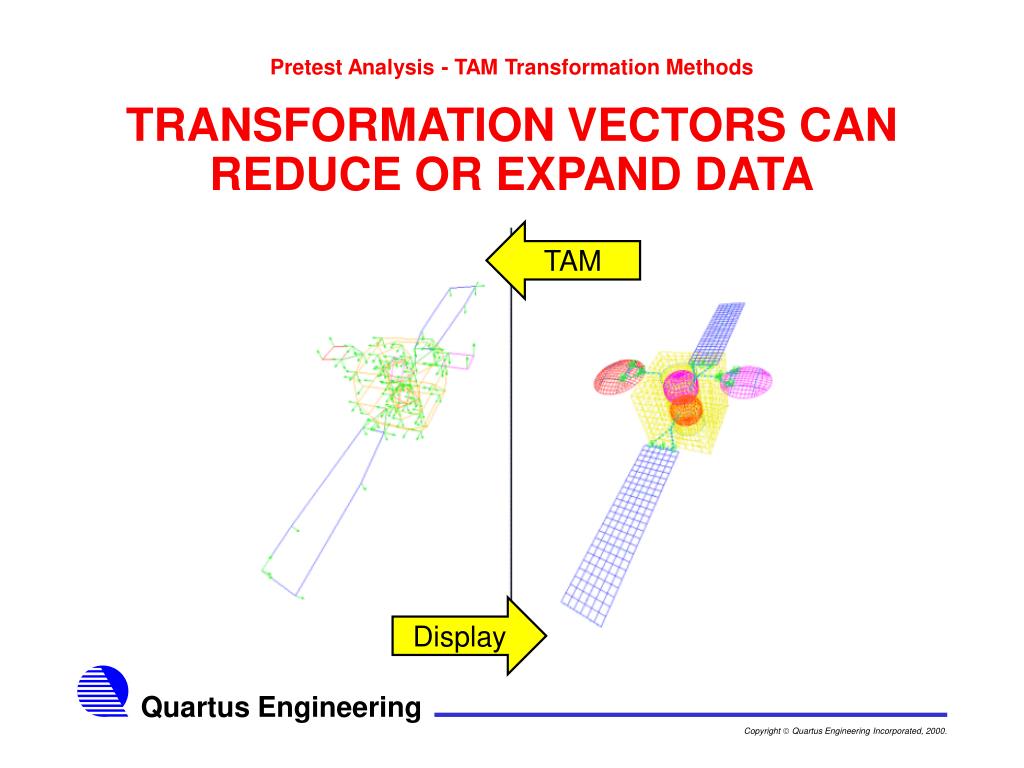 Pretest Analysis - TAM Transformation Methods

TRANSFORMATION VECTORS CAN REDUCE OR EXPAND DATA

TAM

Display

Quartus Engineering

Copyright © Quartus Engineering Incorporated, 2000.